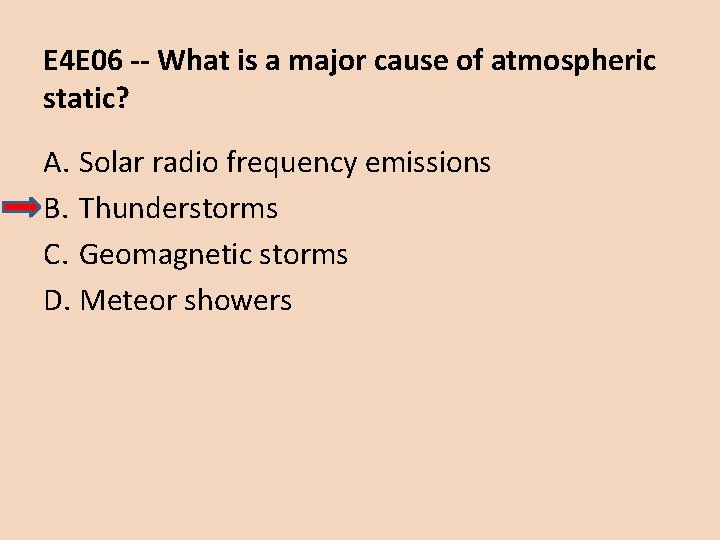 E4E06 -- What is a major cause of atmospheric static?

A. Solar radio frequency emissions
B. Thunderstorms
C. Geomagnetic storms
D. Meteor showers